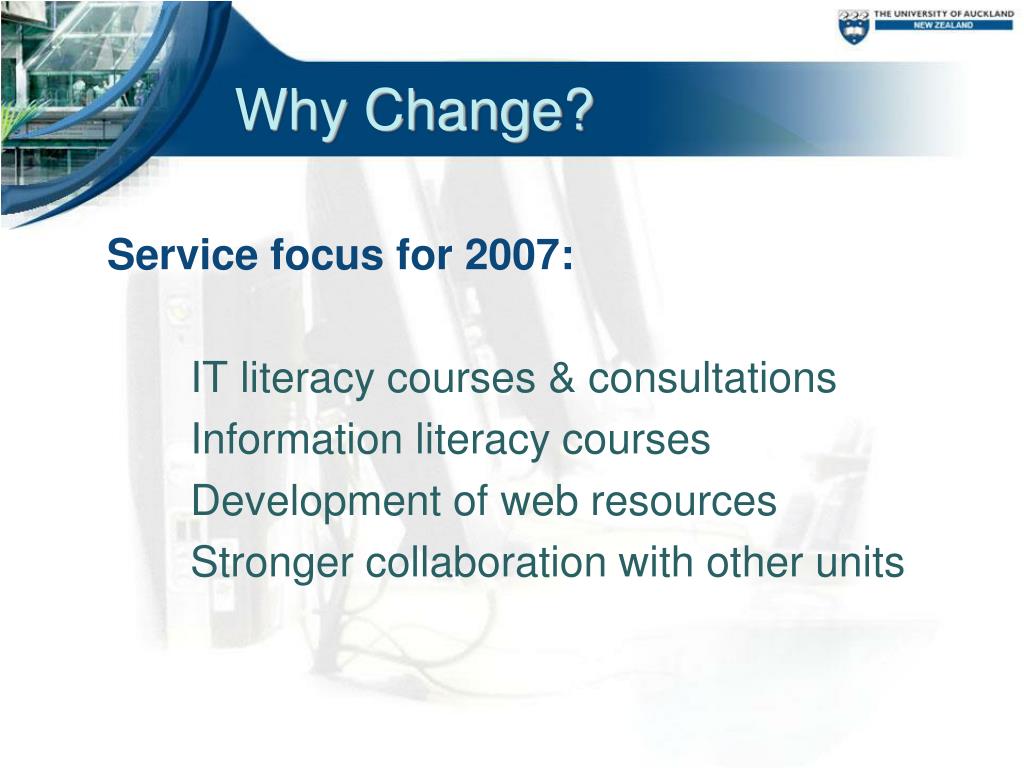 THE UNIVERSITY OF AUCKLAND
NEW ZEALAND

Why Change?

Service focus for 2007:

IT literacy courses & consultations
Information literacy courses
Development of web resources
Stronger collaboration with other units